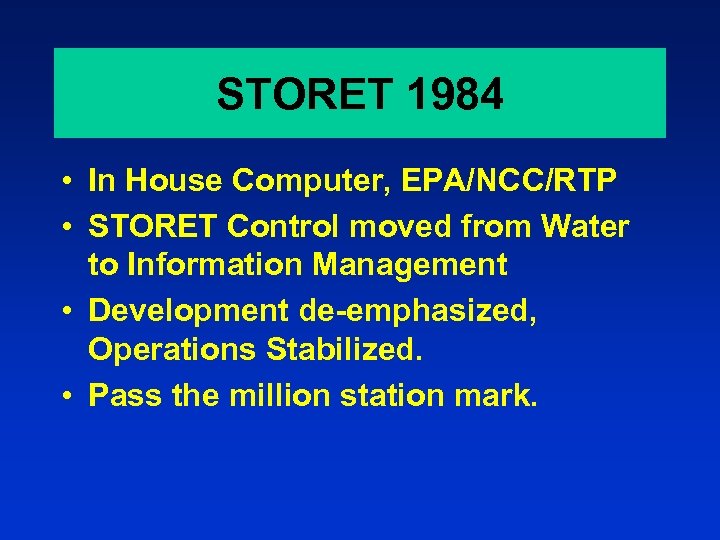 STORET 1984

• In House Computer, EPA/NCC/RTP
• STORET Control moved from Water to Information Management
• Development de-emphasized, Operations Stabilized.
• Pass the million station mark.